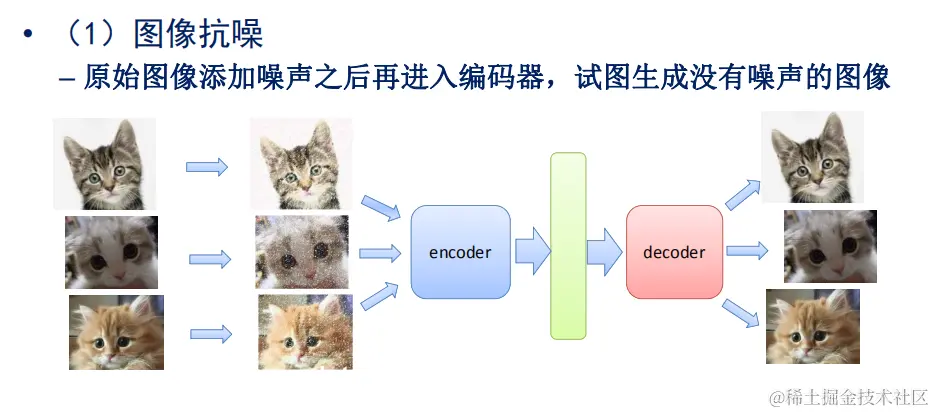 • （1）图像抗噪
– 原始图像添加噪声之后再进入编码器，试图生成没有噪声的图像

encoder

decoder

@稀土掘金技术社区